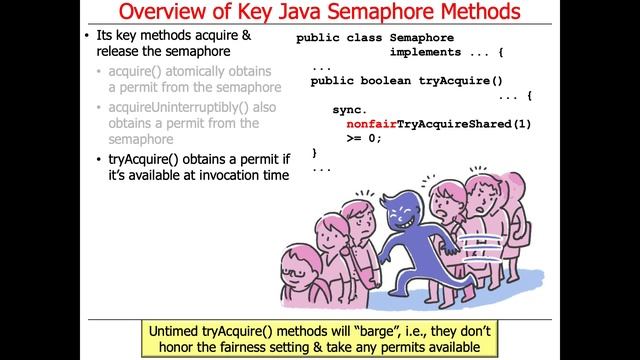 Overview of Key Java Semaphore Methods

• Its key methods acquire & release the semaphore
  • acquire() atomically obtains a permit from the semaphore
  • acquireUninterruptibly() also obtains a permit from the semaphore
  • tryAcquire() obtains a permit if it's available at invocation time

public class Semaphore
        implements ... {
  ...
  public boolean tryAcquire()
                       ... {
    sync.
      nonfairTryAcquireShared(1)
      >= 0;
  }
  ...

Untimed tryAcquire() methods will "barge", i.e., they don't honor the fairness setting & take any permits available